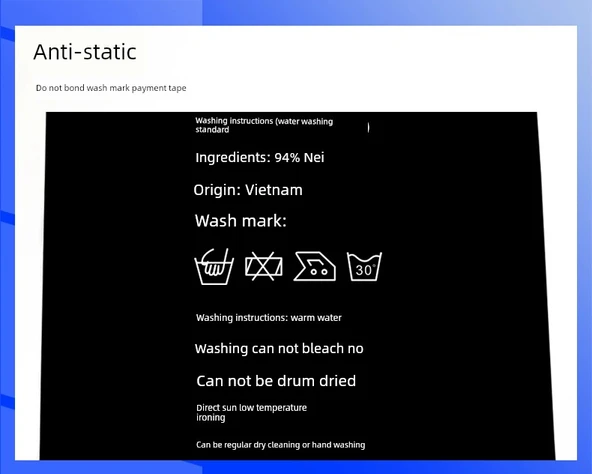 Anti-static

Do not bond wash mark payment tape

Washing instructions (water washing standard

Ingredients: 94% Nei

Origin: Vietnam

Wash mark:

30°

Washing instructions: warm water

Washing can not bleach no

Can not be drum dried

Direct sun low temperature ironing

Can be regular dry cleaning or hand washing